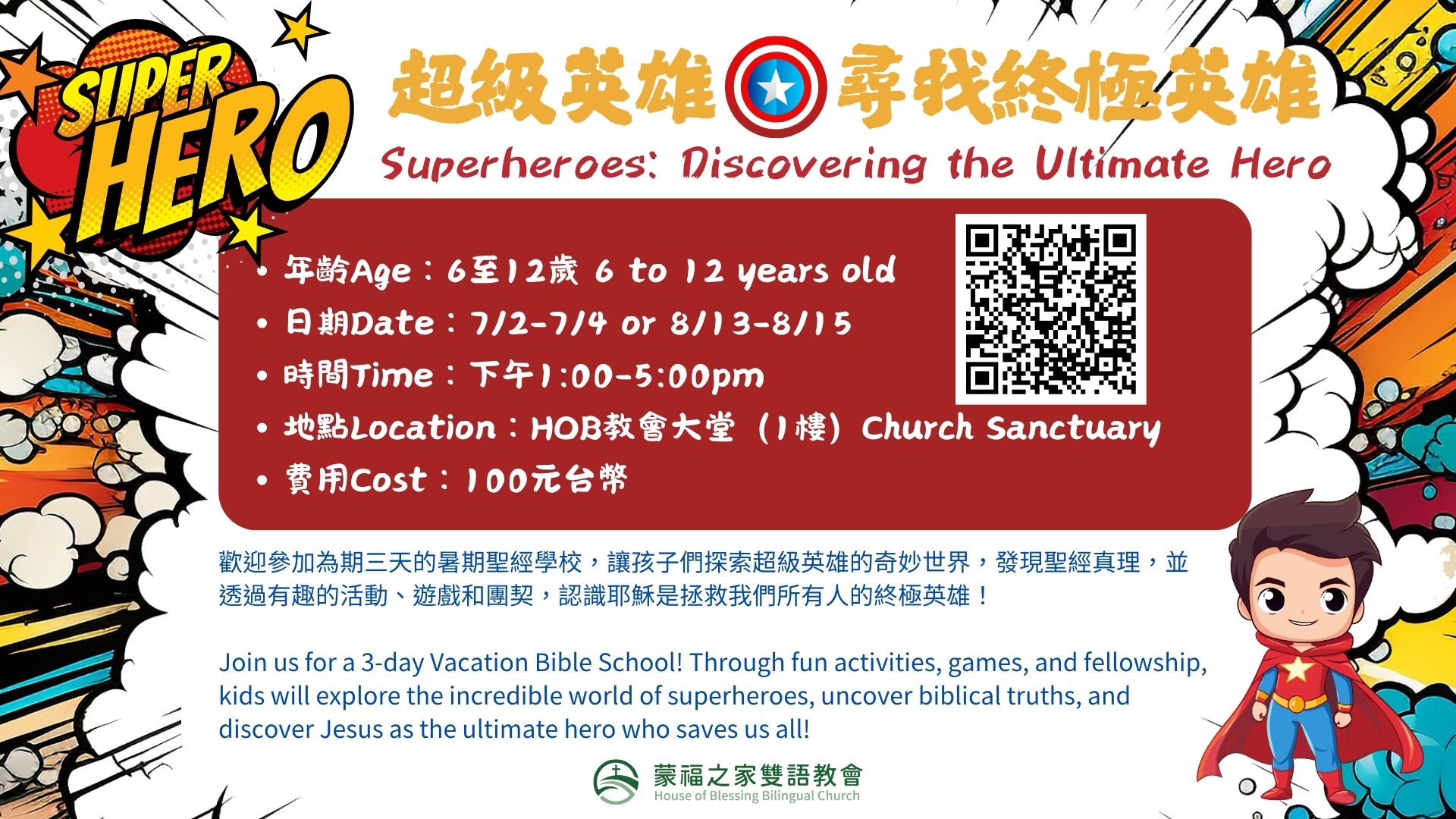 SUPER HERO

超級英雄 尋找終極英雄

Superheroes: Discovering the Ultimate Hero

• 年齡Age：6至12歲 6 to 12 years old
• 日期Date：7/2-7/4 or 8/13-8/15
• 時間Time：下午1:00-5:00pm
• 地點Location：HOB教會大堂（1樓）Church Sanctuary
• 費用Cost：100元台幣

歡迎參加為期三天的暑期聖經學校，讓孩子們探索超級英雄的奇妙世界，發現聖經真理，並透過有趣的活動、遊戲和團契，認識耶穌是拯救我們所有人的終極英雄！

Join us for a 3-day Vacation Bible School! Through fun activities, games, and fellowship, kids will explore the incredible world of superheroes, uncover biblical truths, and discover Jesus as the ultimate hero who saves us all!

蒙福之家雙語教會
House of Blessing Bilingual Church